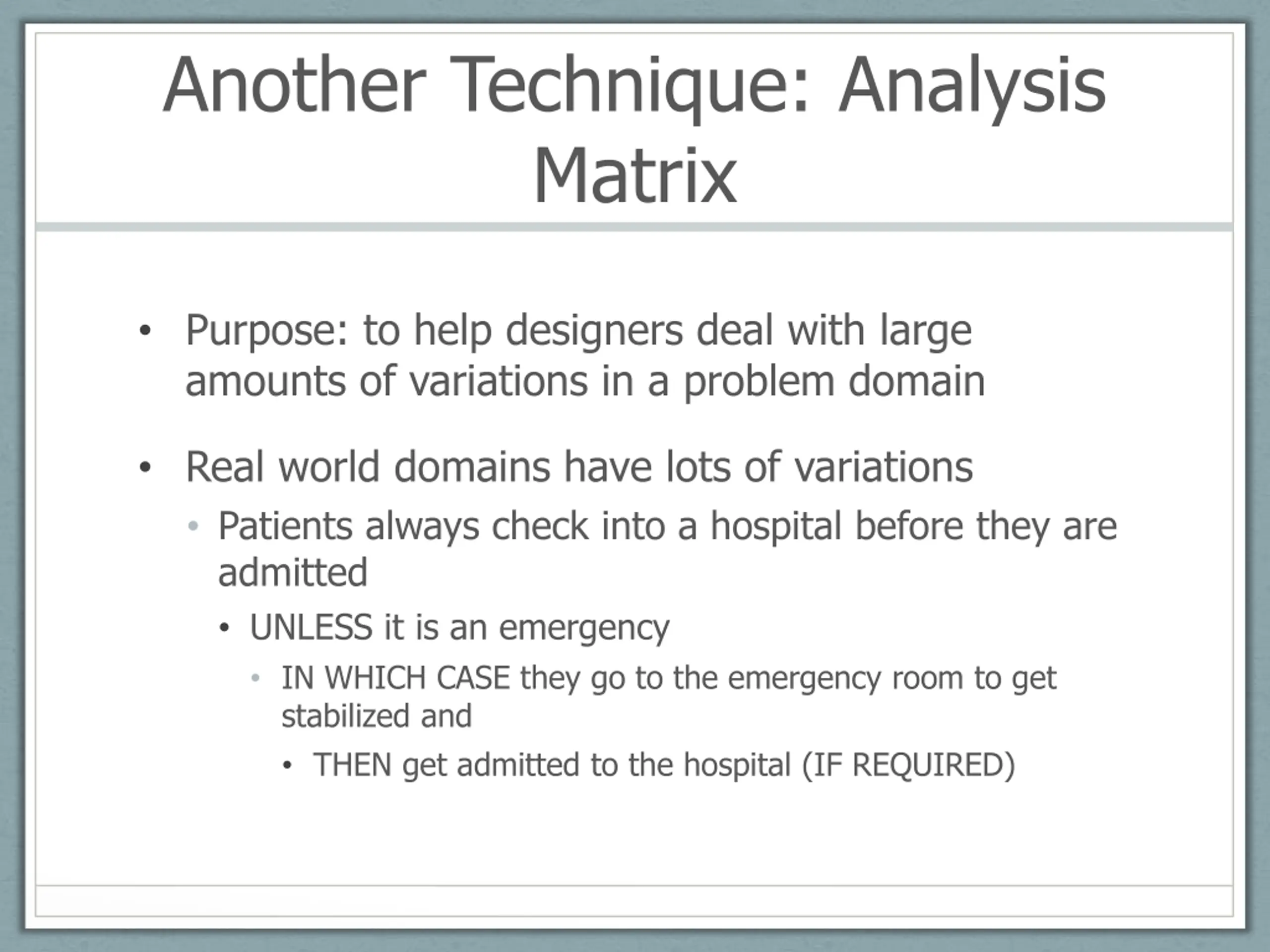 Another Technique: Analysis Matrix

• Purpose: to help designers deal with large amounts of variations in a problem domain

• Real world domains have lots of variations

• Patients always check into a hospital before they are admitted

• UNLESS it is an emergency

• IN WHICH CASE they go to the emergency room to get stabilized and

• THEN get admitted to the hospital (IF REQUIRED)